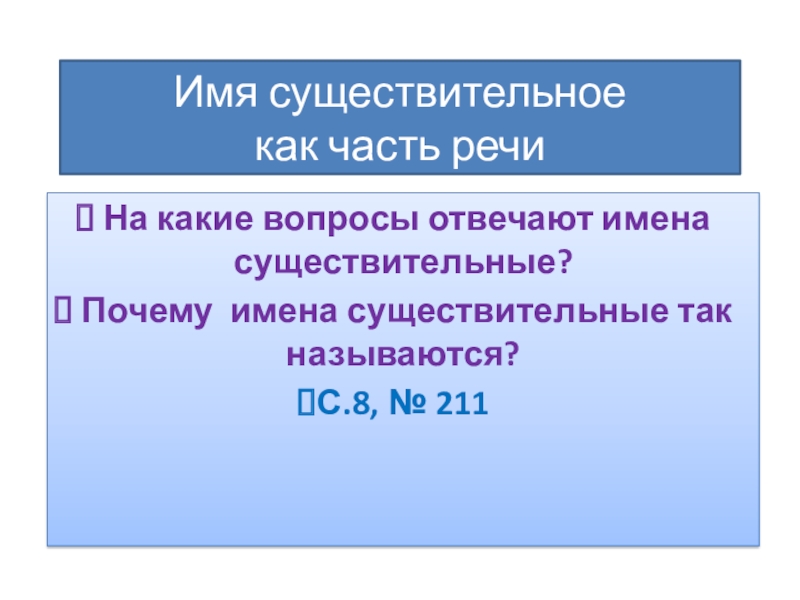 Имя существительное
как часть речи

 На какие вопросы отвечают имена существительные?
 Почему имена существительные так называются?
С.8, № 211